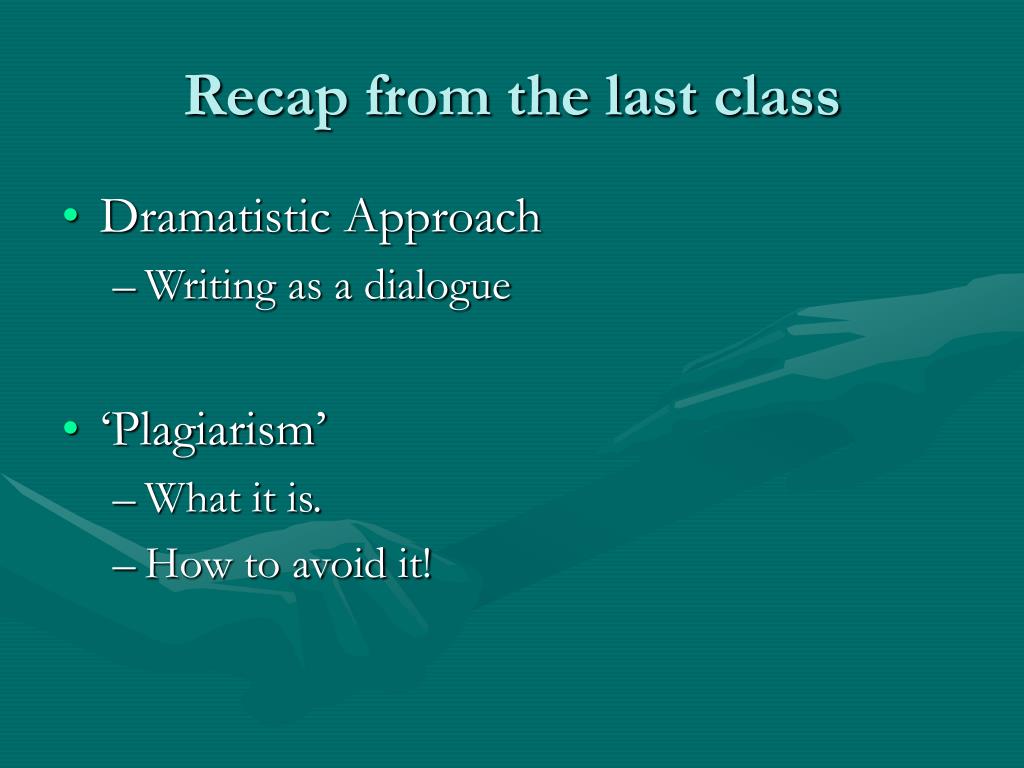 Recap from the last class

• Dramatistic Approach
– Writing as a dialogue

• ‘Plagiarism’
– What it is.
– How to avoid it!